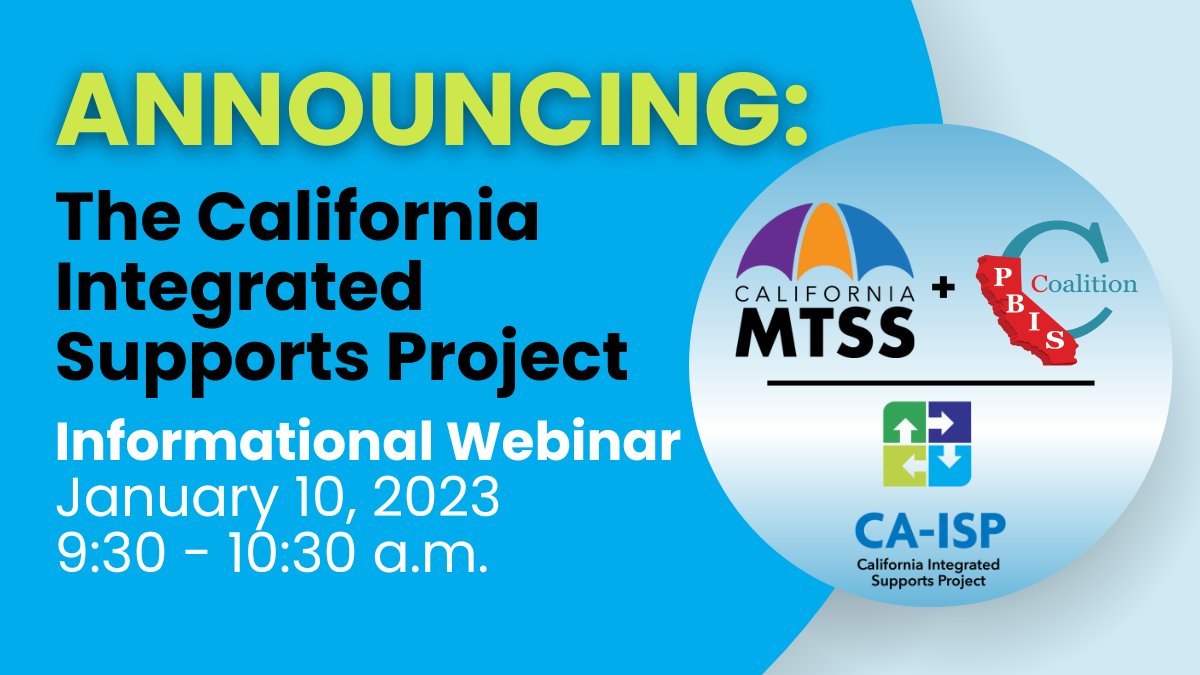 ANNOUNCING:

The California Integrated Supports Project

Informational Webinar
January 10, 2023
9:30 - 10:30 a.m.

CALIFORNIA MTSS + PBIS Coalition

CA-ISP
California Integrated Supports Project